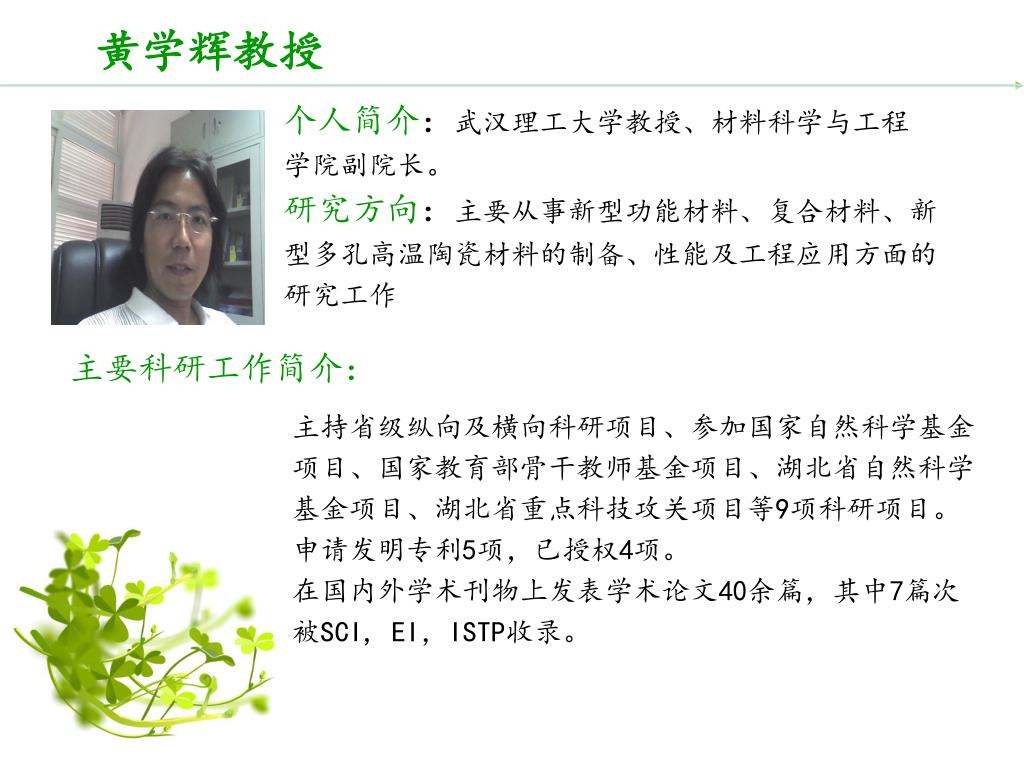 黄学辉教授

个人简介：武汉理工大学教授、材料科学与工程学院副院长。

研究方向：主要从事新型功能材料、复合材料、新型多孔高温陶瓷材料的制备、性能及工程应用方面的研究工作

主要科研工作简介：

主持省级纵向及横向科研项目、参加国家自然科学基金项目、国家教育部骨干教师基金项目、湖北省自然科学基金项目、湖北省重点科技攻关项目等9项科研项目。
申请发明专利5项，已授权4项。
在国内外学术刊物上发表学术论文40余篇，其中7篇次被SCI，EI，ISTP收录。